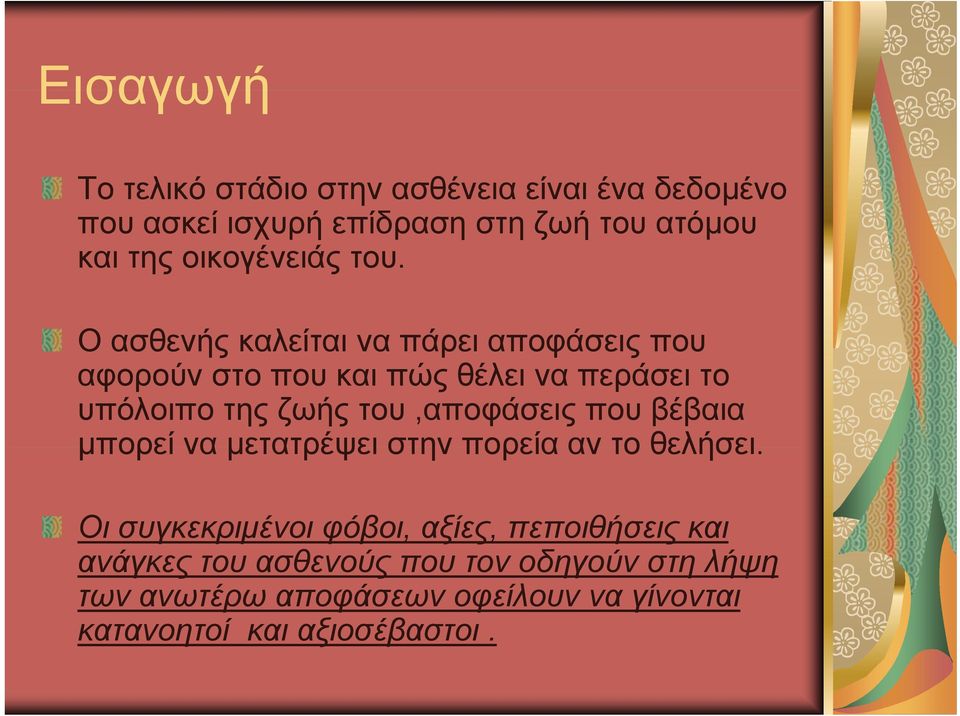 Εισαγωγή

Το τελικό στάδιο στην ασθένεια είναι ένα δεδομένο που ασκεί ισχυρή επίδραση στη ζωή του ατόμου και της οικογένειάς του.

Ο ασθενής καλείται να πάρει αποφάσεις που αφορούν στο που και πώς θέλει να περάσει το υπόλοιπο της ζωής του ,αποφάσεις που βέβαια μπορεί να μετατρέψει στην πορεία αν το θελήσει.

Οι συγκεκριμένοι φόβοι, αξίες, πεποιθήσεις και ανάγκες του ασθενούς που τον οδηγούν στη λήψη των ανωτέρω αποφάσεων οφείλουν να γίνονται κατανοητοί και αξιοσέβαστοι .